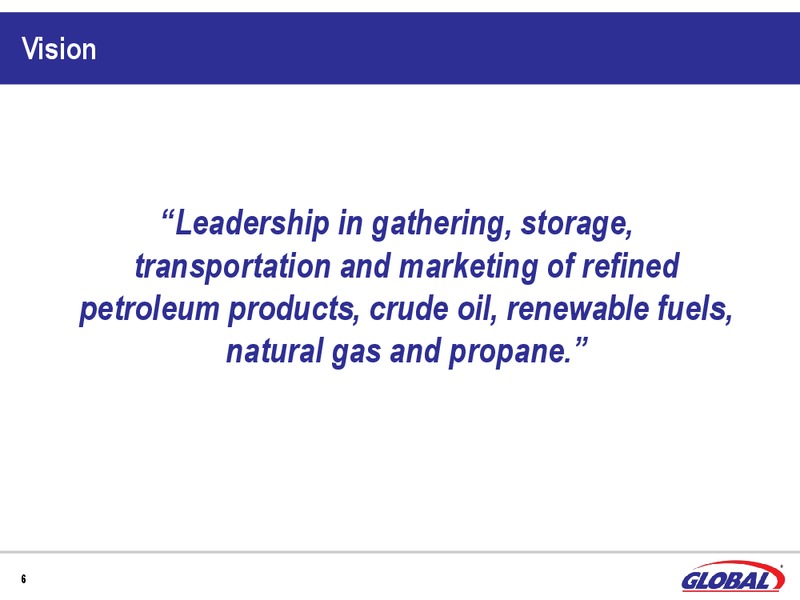 Vision

“Leadership in gathering, storage, transportation and marketing of refined petroleum products, crude oil, renewable fuels, natural gas and propane.”

6

GLOBAL®